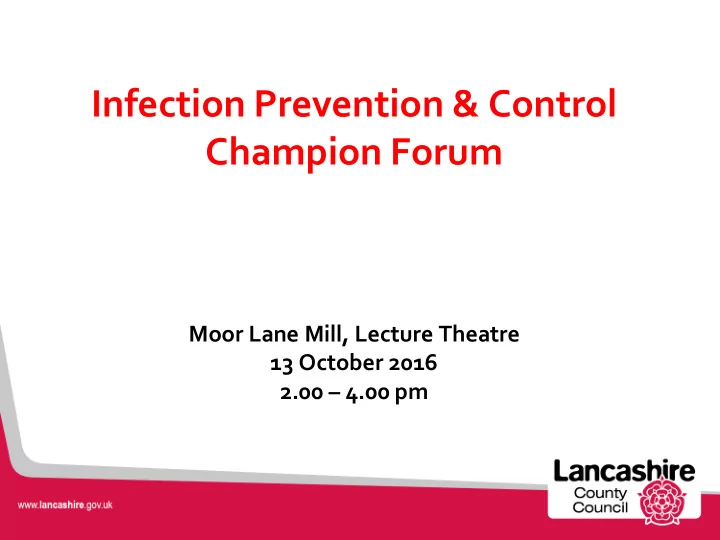 Infection Prevention & Control Champion Forum

Moor Lane Mill, Lecture Theatre
13 October 2016
2.00 – 4.00 pm

www.lancashire.gov.uk

Lancashire County Council